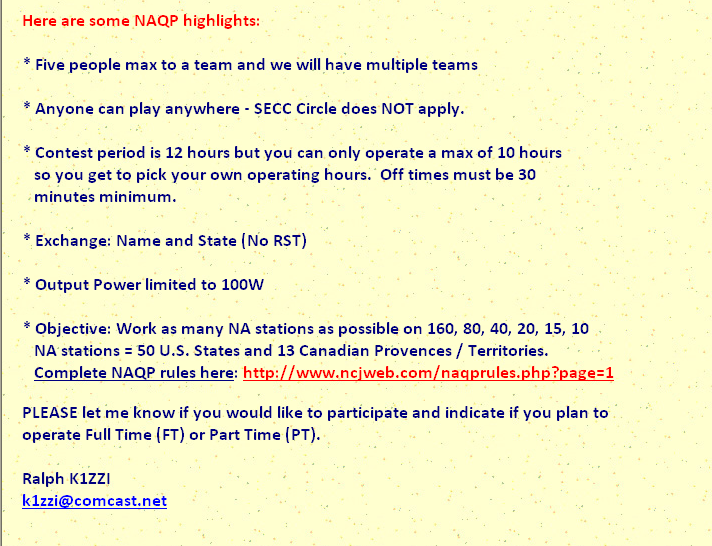 Here are some NAQP highlights:

* Five people max to a team and we will have multiple teams

* Anyone can play anywhere - SECC Circle does NOT apply.

* Contest period is 12 hours but you can only operate a max of 10 hours so you get to pick your own operating hours. Off times must be 30 minutes minimum.

* Exchange: Name and State (No RST)

* Output Power limited to 100W

* Objective: Work as many NA stations as possible on 160, 80, 40, 20, 15, 10
NA stations = 50 U.S. States and 13 Canadian Provences / Territories.
Complete NAQP rules here: http://www.ncjweb.com/naqprules.php?page=1

PLEASE let me know if you would like to participate and indicate if you plan to operate Full Time (FT) or Part Time (PT).

Ralph K1ZZI
k1zzi@comcast.net